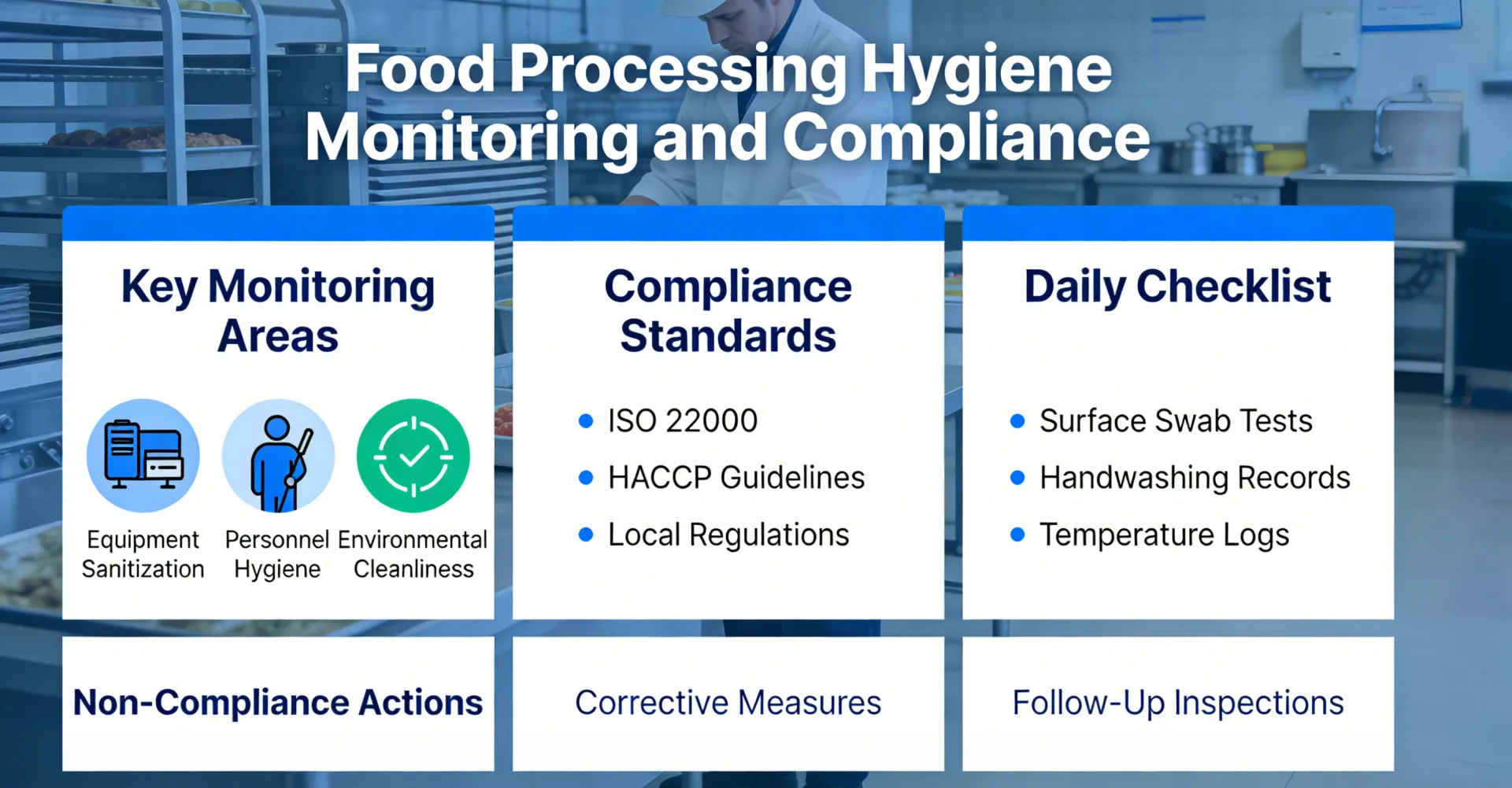 Food Processing Hygiene Monitoring and Compliance

Key Monitoring Areas

Equipment Sanitization

Personnel Hygiene

Environmental Cleanliness

Compliance Standards

- ISO 22000
- HACCP Guidelines
- Local Regulations

Daily Checklist

- Surface Swab Tests
- Handwashing Records
- Temperature Logs

Non-Compliance Actions

Corrective Measures

Follow-Up Inspections